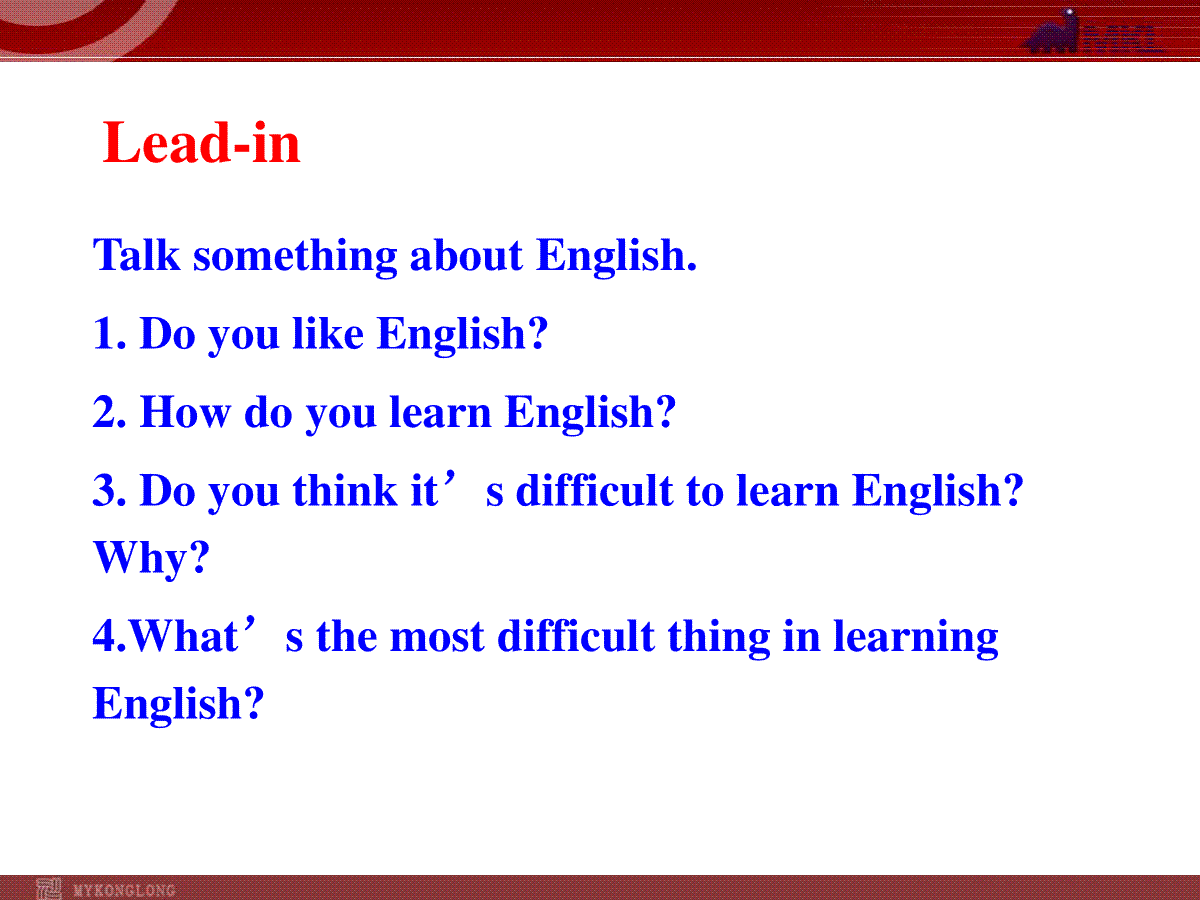 Lead-in

Talk something about English.

1. Do you like English?

2. How do you learn English?

3. Do you think it’s difficult to learn English? Why?

4.What’s the most difficult thing in learning English?

MYKONGLONG